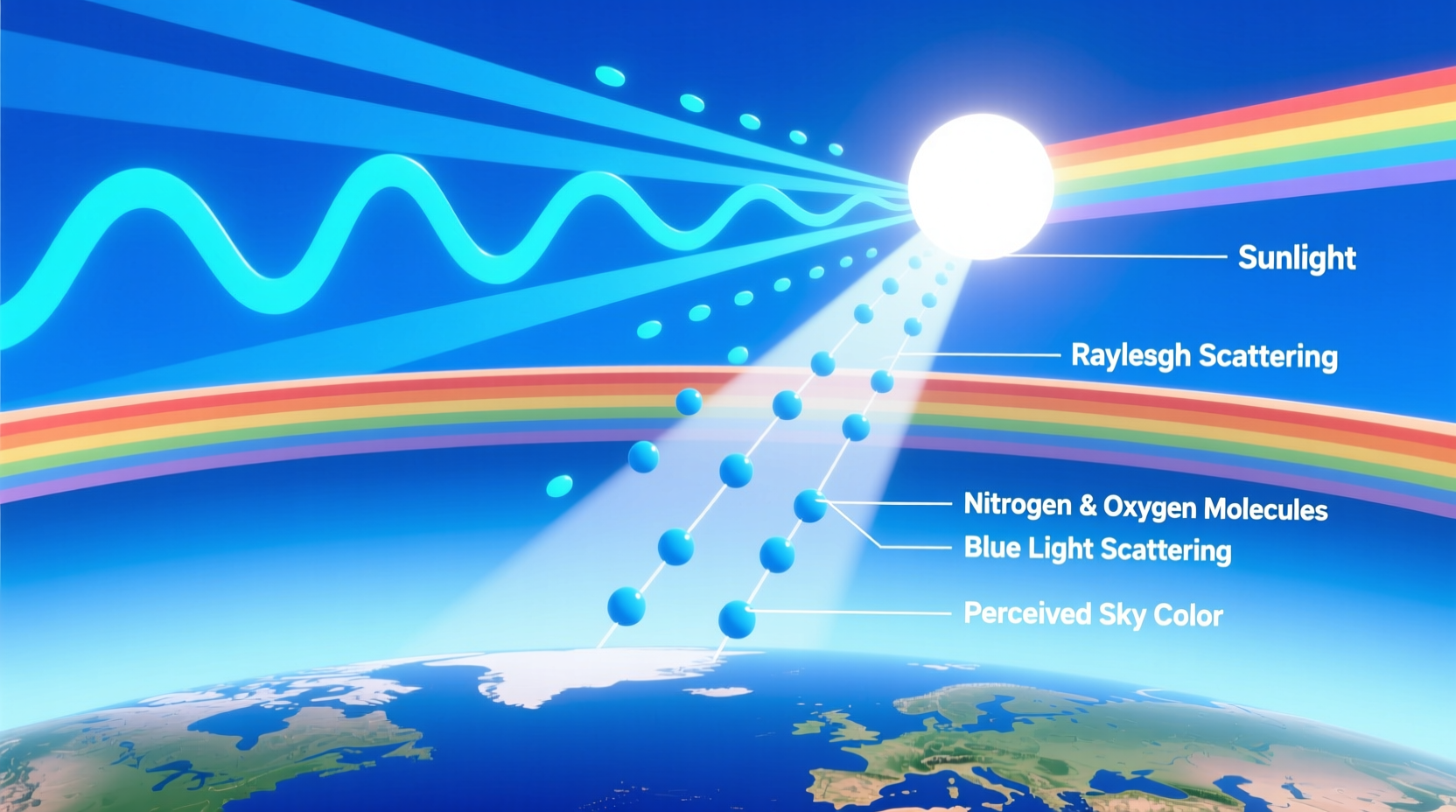 Sunlight

Raylesgh Scattering

Nitrogen & Oxygen Molecules

Blue Light Scattering

Perceived Sky Color